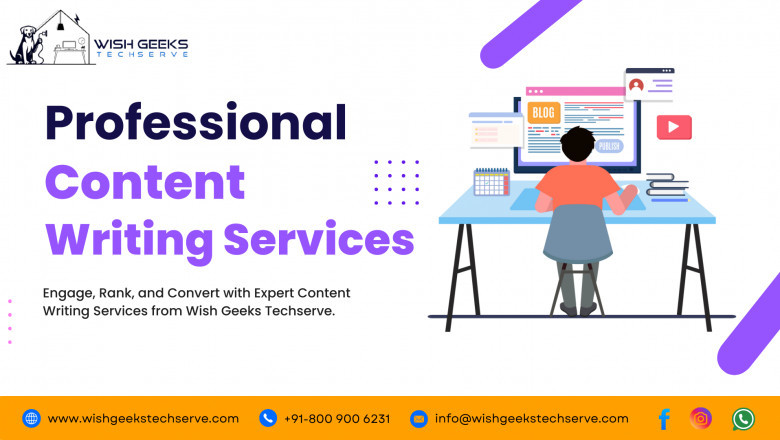 WISH GEEKS
TECHSERVE

Professional Content Writing Services

Engage, Rank, and Convert with Expert Content Writing Services from Wish Geeks Techserve.

BLOG
PUBLISH

www.wishgeekstechserve.com
+91-800 900 6231
info@wishgeekstechserve.com